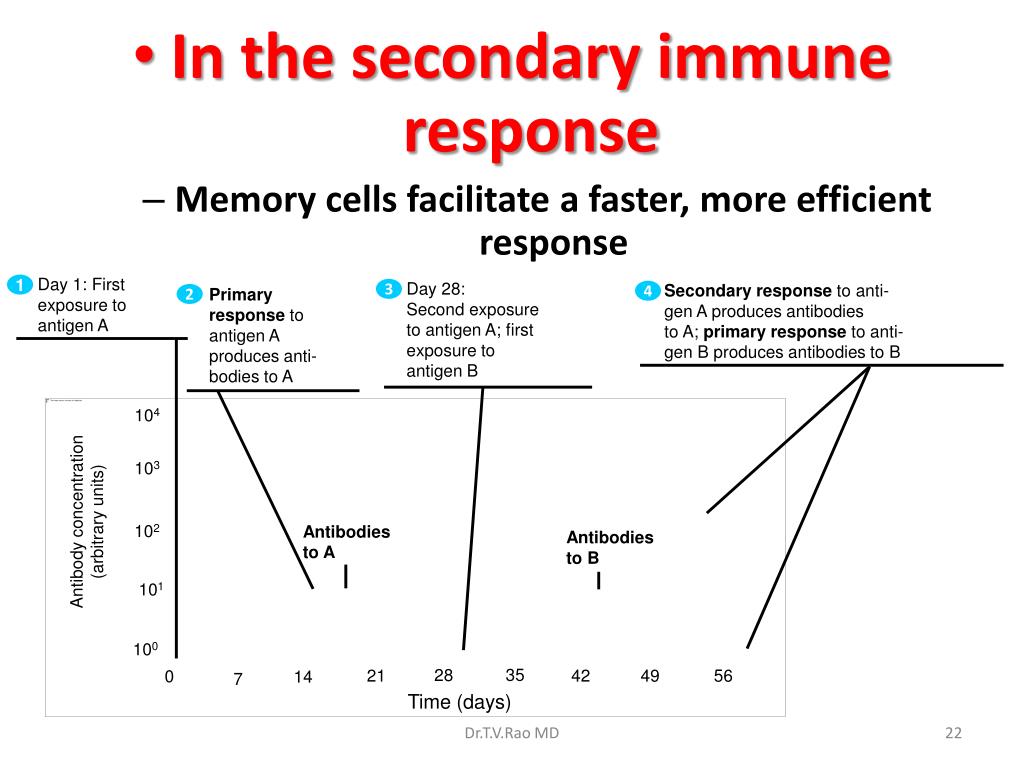 • In the secondary immune response

– Memory cells facilitate a faster, more efficient response

1 Day 1: First exposure to antigen A

2 Primary response to antigen A produces antibodies to A

3 Day 28: Second exposure to antigen A; first exposure to antigen B

4 Secondary response to antigen A produces antibodies to A; primary response to antigen B produces antibodies to B

Antibody concentration (arbitrary units)

$10^4$

$10^3$

$10^2$

$10^1$

$10^0$

Antibodies to A

Antibodies to B

0 7 14 21 28 35 42 49 56

Time (days)

Dr.T.V.Rao MD

22